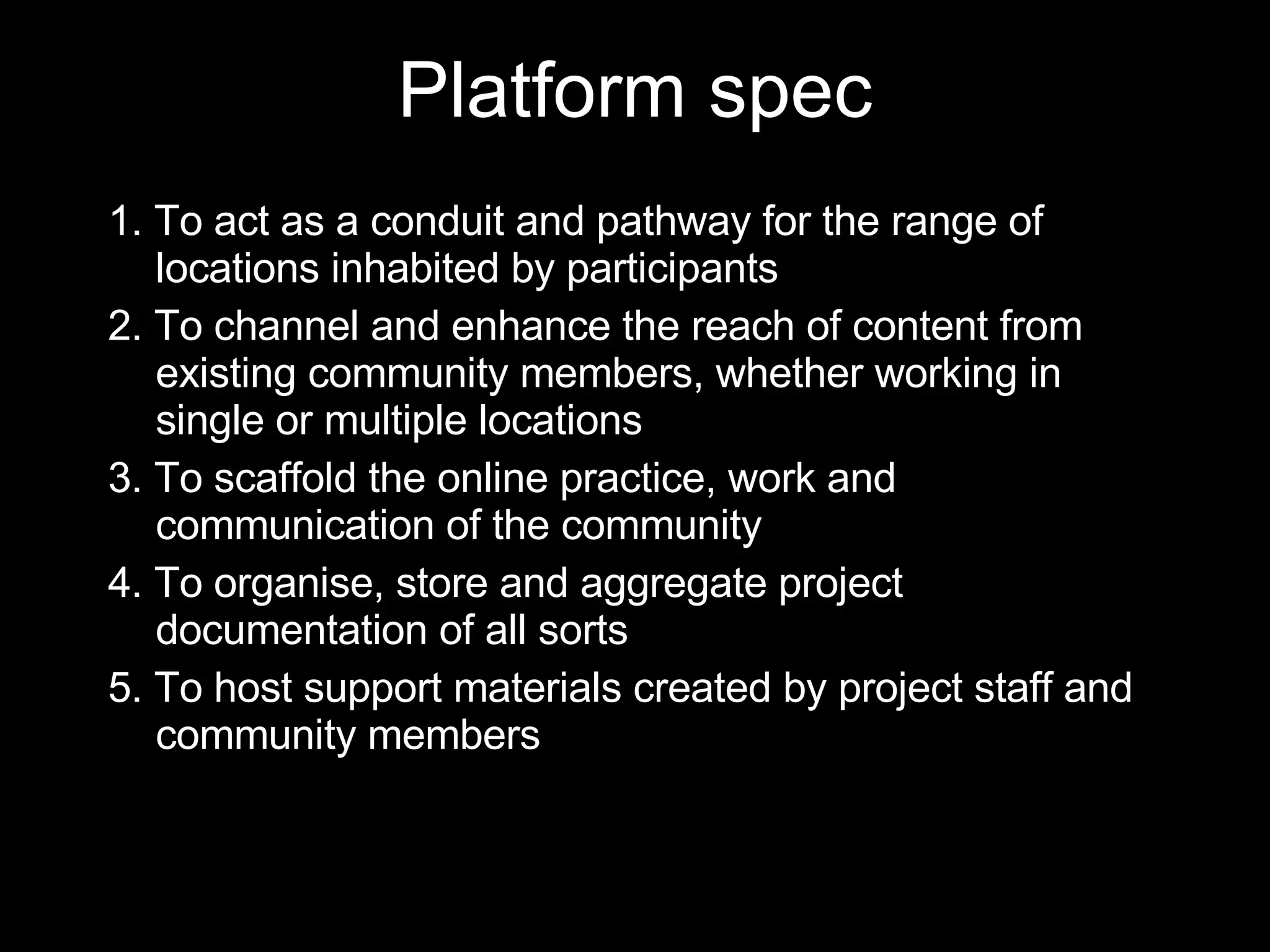 Platform spec

1. To act as a conduit and pathway for the range of locations inhabited by participants
2. To channel and enhance the reach of content from existing community members, whether working in single or multiple locations
3. To scaffold the online practice, work and communication of the community
4. To organise, store and aggregate project documentation of all sorts
5. To host support materials created by project staff and community members